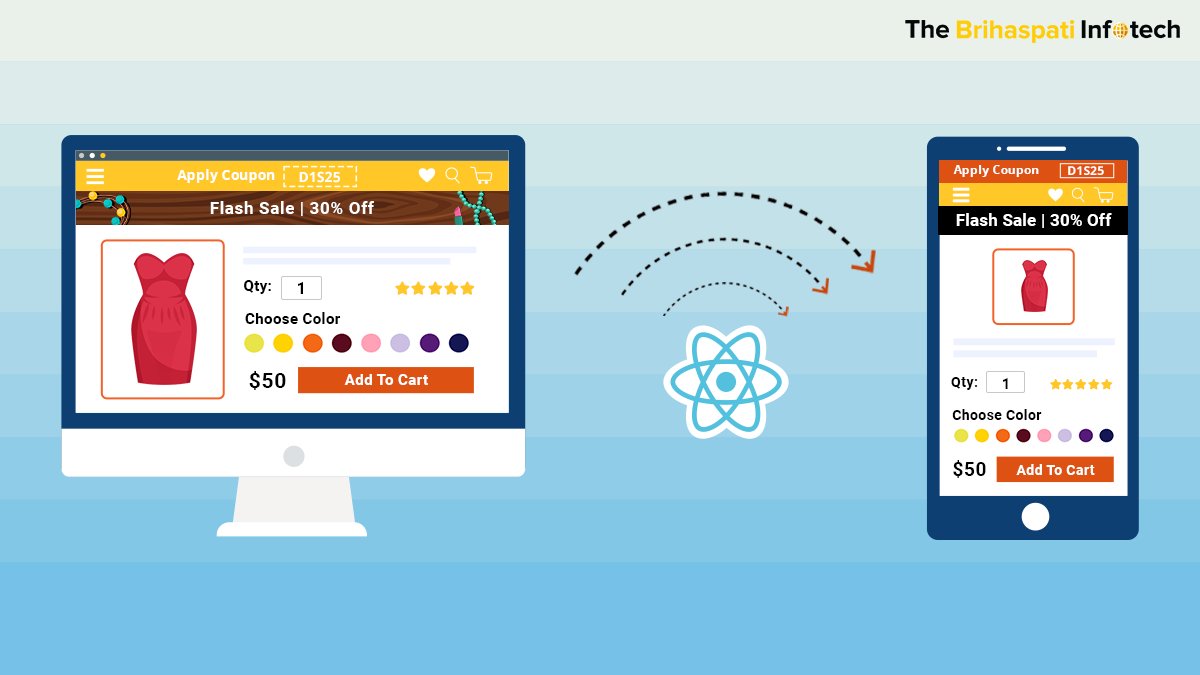 The Brihaspati Infotech

Apply Coupon D1S25

Flash Sale | 30% Off

Qty: 1

Choose Color

$50 Add To Cart

Apply Coupon D1S25

Flash Sale | 30% Off

Qty: 1

Choose Color

$50 Add To Cart